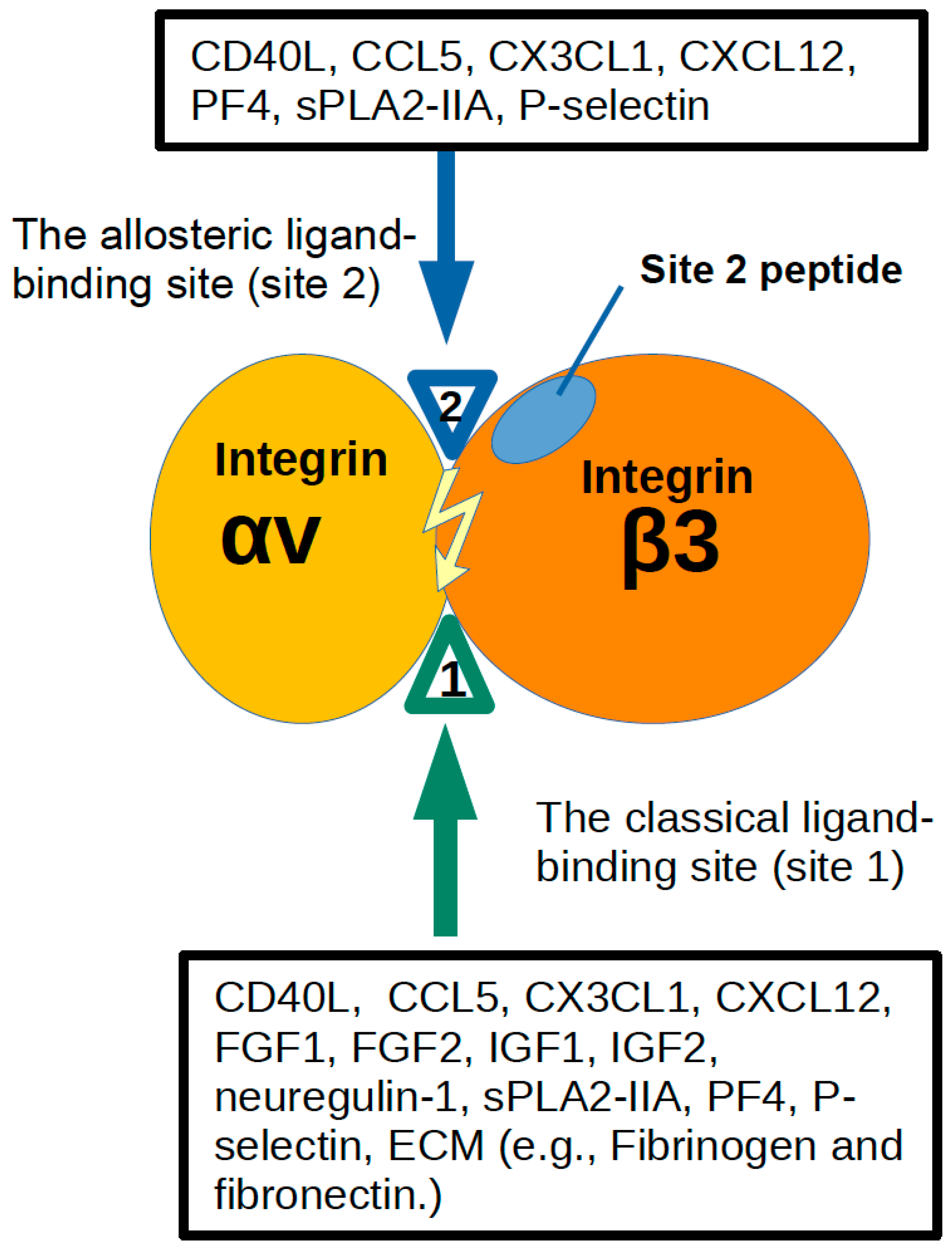 CD40L, CCL5, CX3CL1, CXCL12, PF4, sPLA2-IIA, P-selectin

The allosteric ligand-binding site (site 2)

Site 2 peptide

2

Integrin αv

Integrin β3

1

The classical ligand-binding site (site 1)

CD40L, CCL5, CX3CL1, CXCL12, FGF1, FGF2, IGF1, IGF2, neuregulin-1, sPLA2-IIA, PF4, P-selectin, ECM (e.g., Fibrinogen and fibronectin.)